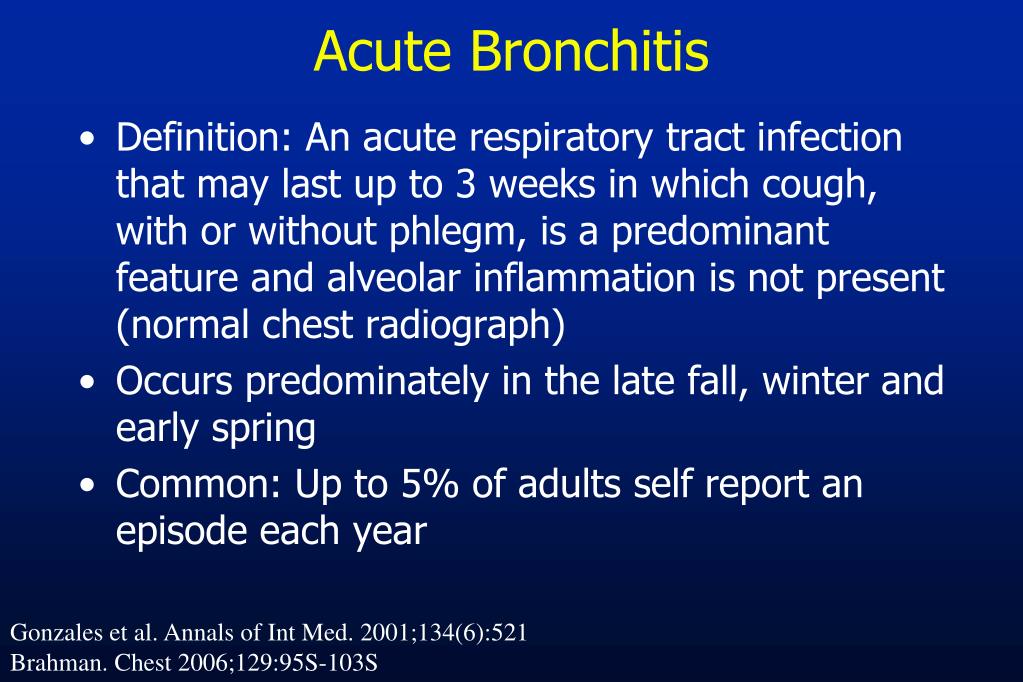 Acute Bronchitis

• Definition: An acute respiratory tract infection that may last up to 3 weeks in which cough, with or without phlegm, is a predominant feature and alveolar inflammation is not present (normal chest radiograph)

• Occurs predominately in the late fall, winter and early spring

• Common: Up to 5% of adults self report an episode each year

Gonzales et al. Annals of Int Med. 2001;134(6):521
Brahman. Chest 2006;129:95S-103S